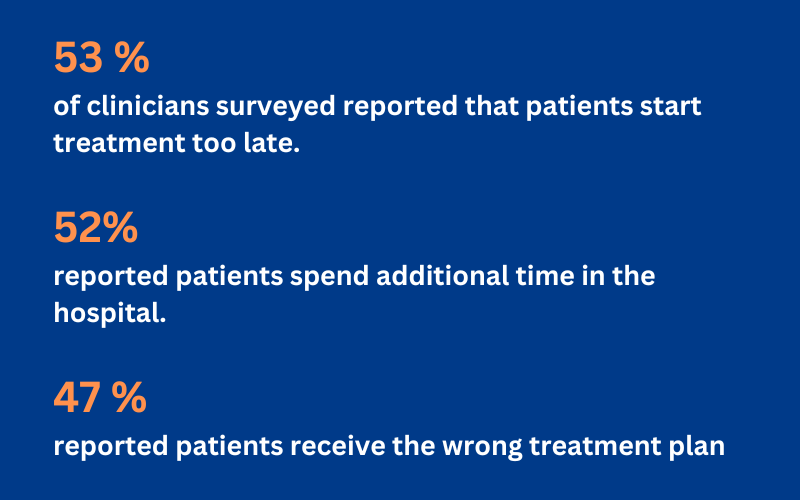 53 %
of clinicians surveyed reported that patients start treatment too late.

52%
reported patients spend additional time in the hospital.

47 %
reported patients receive the wrong treatment plan